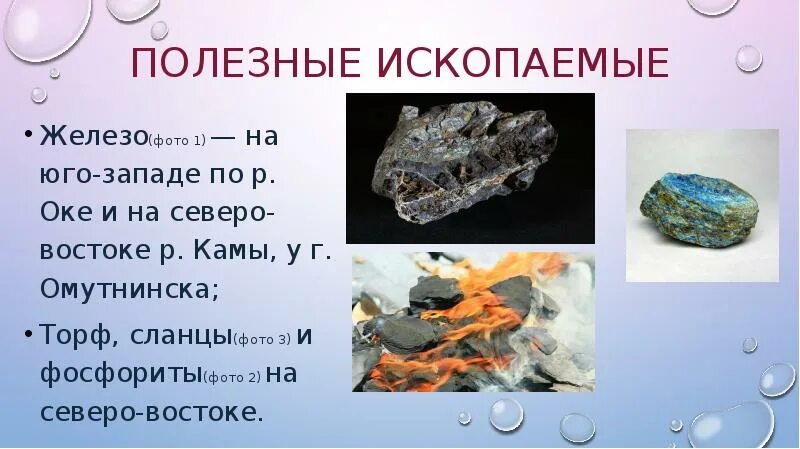 ПОЛЕЗНЫЕ ИСКОПАЕМЫЕ

• Железо(фото 1) — на юго-западе по р. Оке и на северо-востоке р. Камы, у г. Омутнинска;

• Торф, сланцы(фото 3) и фосфориты(фото 2) на северо-востоке.